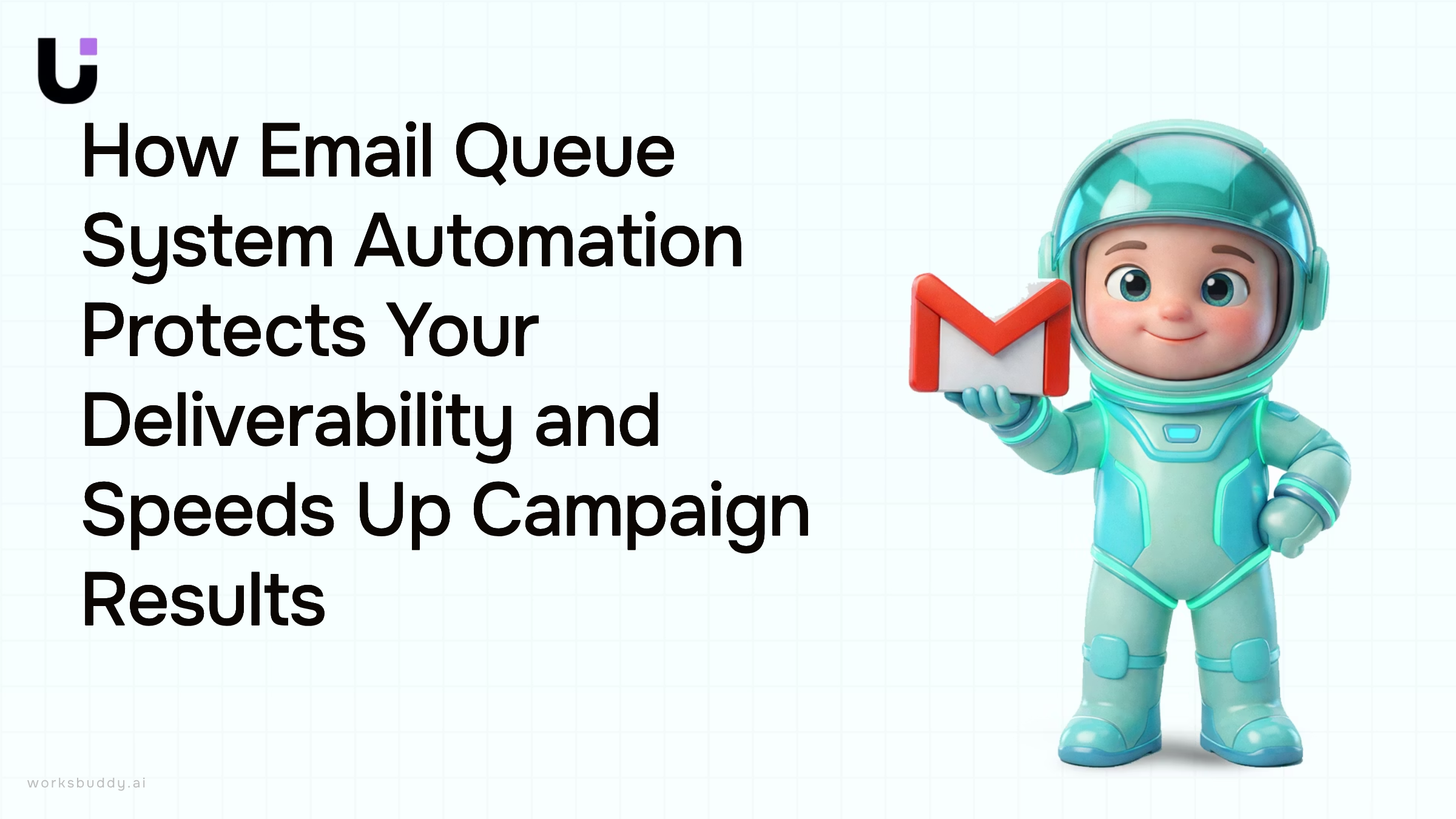 How Email Queue System Automation Protects Your Deliverability and Speeds Up Campaign Results

worksbuddy.ai